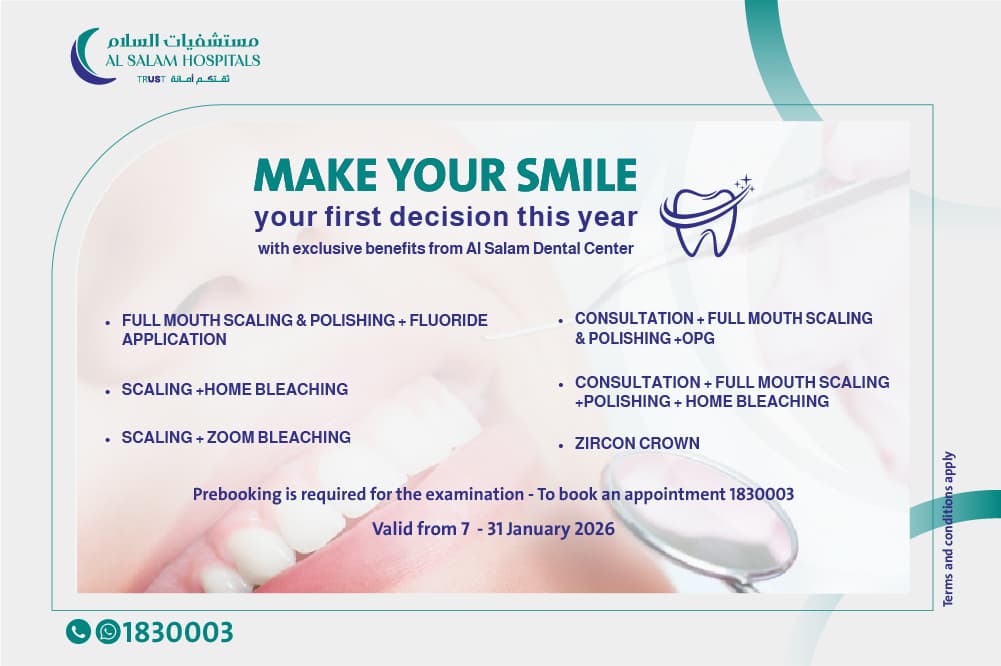 مستشفيات السلام
AL SALAM HOSPITALS
TRUST ثقتكم أمانة

MAKE YOUR SMILE
your first decision this year
with exclusive benefits from Al Salam Dental Center

• FULL MOUTH SCALING & POLISHING + FLUORIDE APPLICATION

• SCALING +HOME BLEACHING

• SCALING + ZOOM BLEACHING

• CONSULTATION + FULL MOUTH SCALING & POLISHING +OPG

• CONSULTATION + FULL MOUTH SCALING +POLISHING + HOME BLEACHING

• ZIRCON CROWN

Prebooking is required for the examination - To book an appointment 1830003

Valid from 7 - 31 January 2026

Terms and conditions apply

1830003